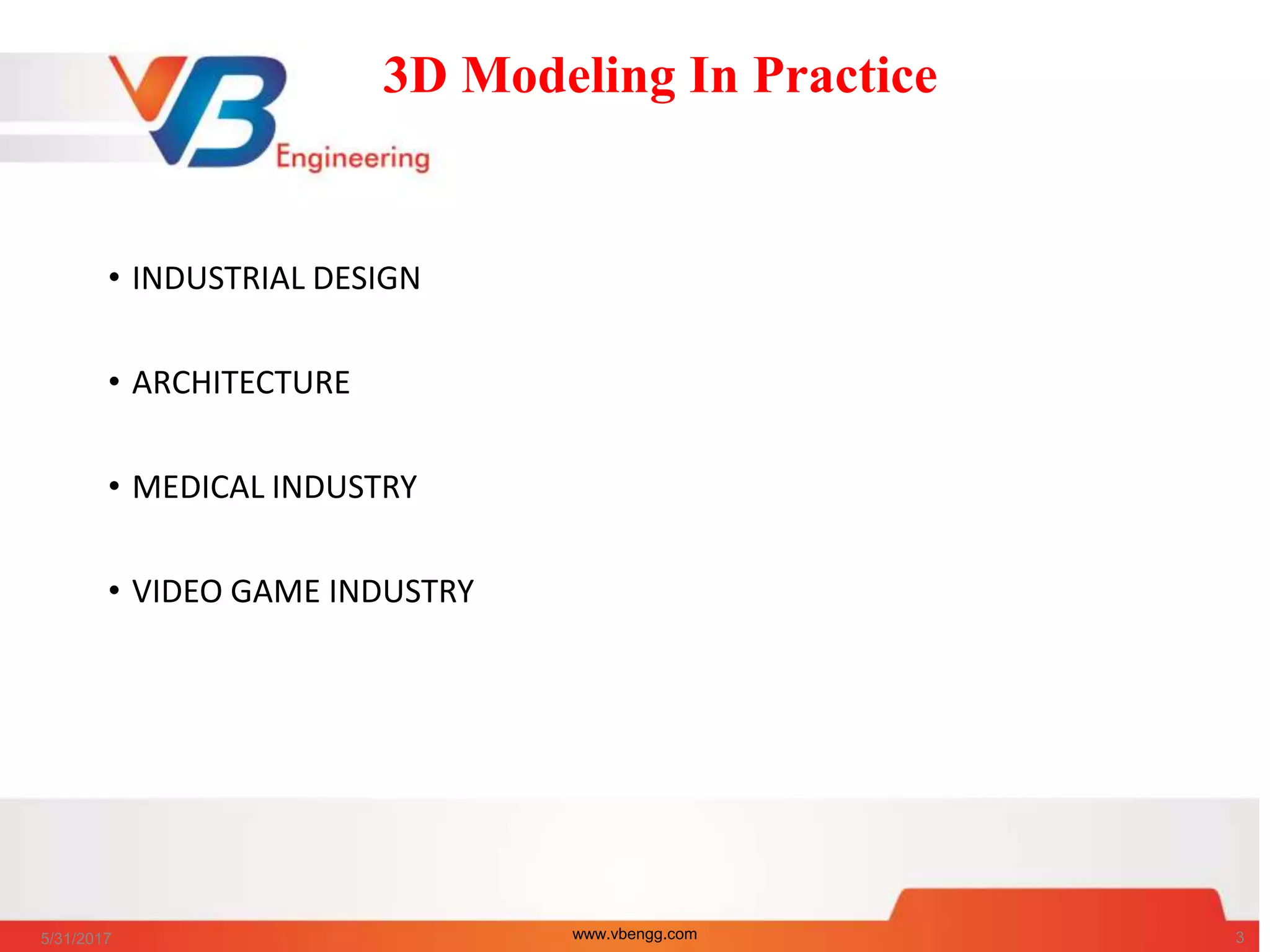 VB Engineering

3D Modeling In Practice

• INDUSTRIAL DESIGN

• ARCHITECTURE

• MEDICAL INDUSTRY

• VIDEO GAME INDUSTRY

5/31/2017

www.vbengg.com

3